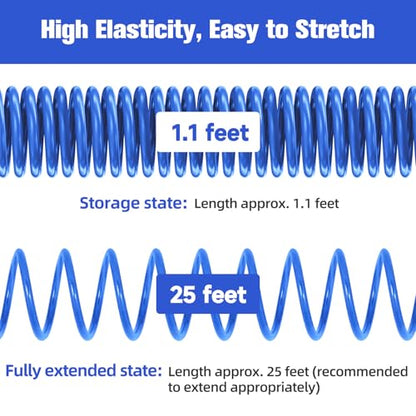 High Elasticity, Easy to Stretch

1.1 feet

Storage state: Length approx. 1.1 feet

25 feet

Fully extended state: Length approx. 25 feet (recommended to extend appropriately)